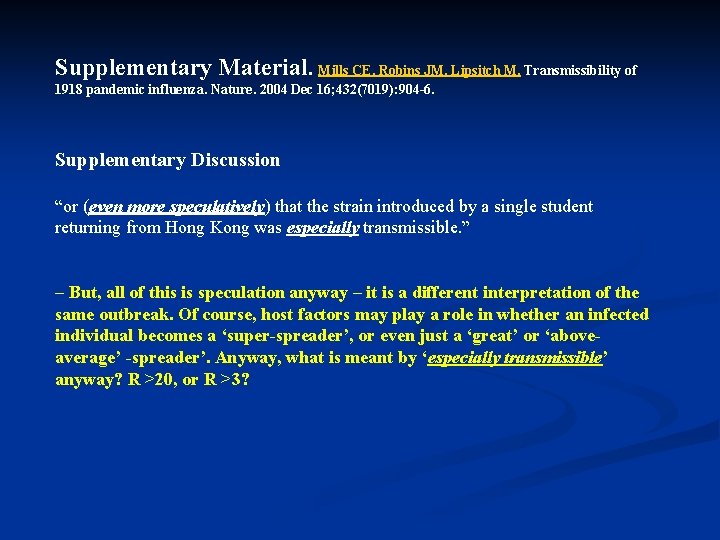 Supplementary Material. Mills CE, Robins JM, Lipsitch M. Transmissibility of 1918 pandemic influenza. Nature. 2004 Dec 16;432(7019):904-6.

Supplementary Discussion

“or (even more speculatively) that the strain introduced by a single student returning from Hong Kong was especially transmissible.”

– But, all of this is speculation anyway – it is a different interpretation of the same outbreak. Of course, host factors may play a role in whether an infected individual becomes a ‘super-spreader’, or even just a ‘great’ or ‘above-average’ -spreader’. Anyway, what is meant by ‘especially transmissible’ anyway? R >20, or R >3?